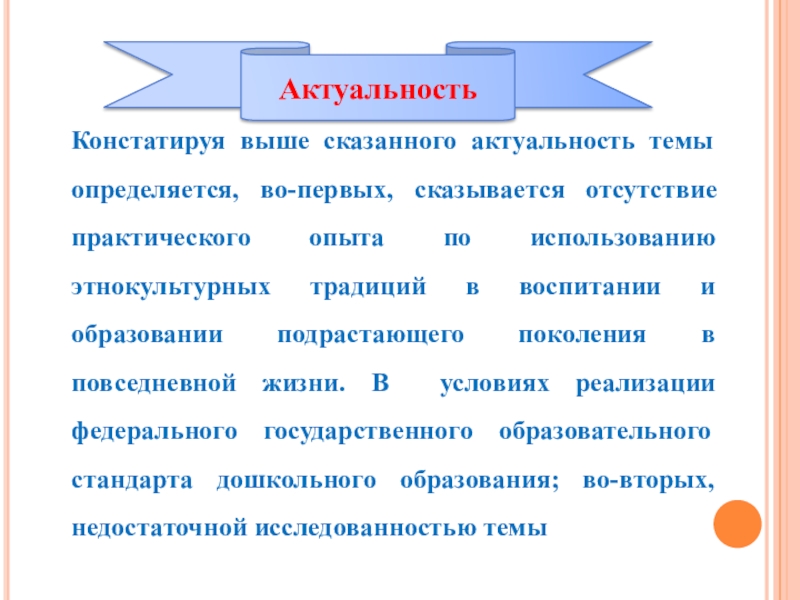 Актуальность

Констатируя выше сказанного актуальность темы определяется, во-первых, сказывается отсутствие практического опыта по использованию этнокультурных традиций в воспитании и образовании подрастающего поколения в повседневной жизни. В условиях реализации федерального государственного образовательного стандарта дошкольного образования; во-вторых, недостаточной исследованностью темы